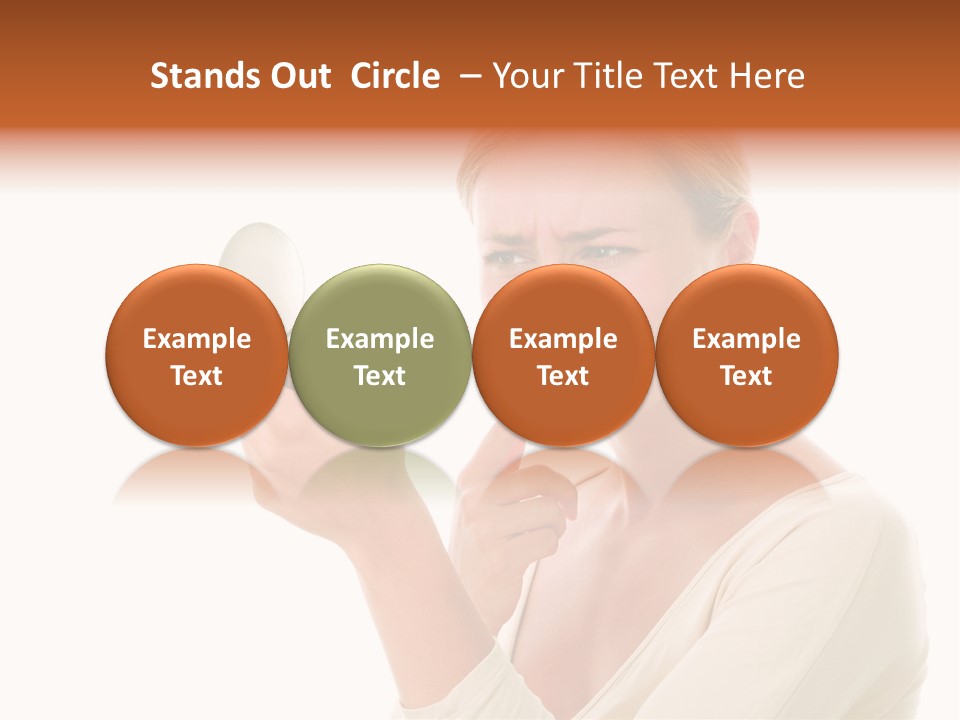 Stands Out Circle – Your Title Text Here

Example Text

Example Text

Example Text

Example Text